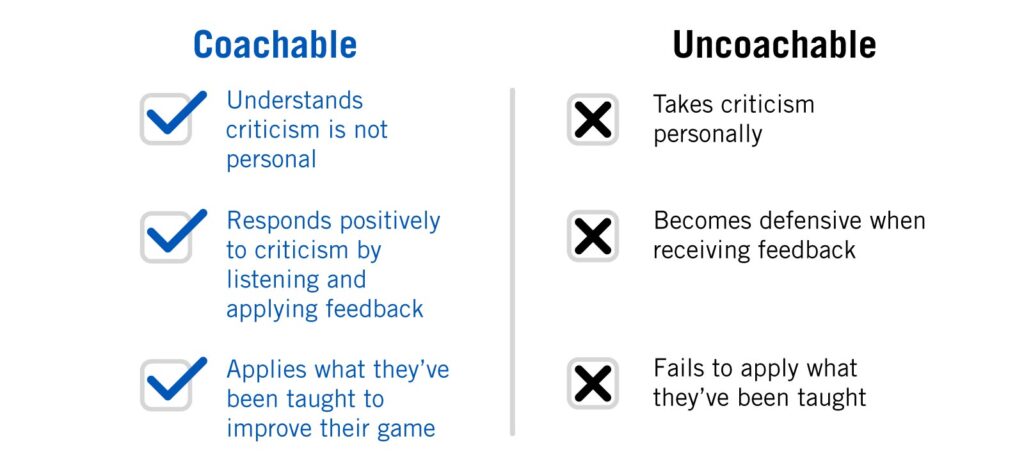 Coachable

Understands criticism is not personal

Responds positively to criticism by listening and applying feedback

Applies what they've been taught to improve their game

Uncoachable

Takes criticism personally

Becomes defensive when receiving feedback

Fails to apply what they've been taught